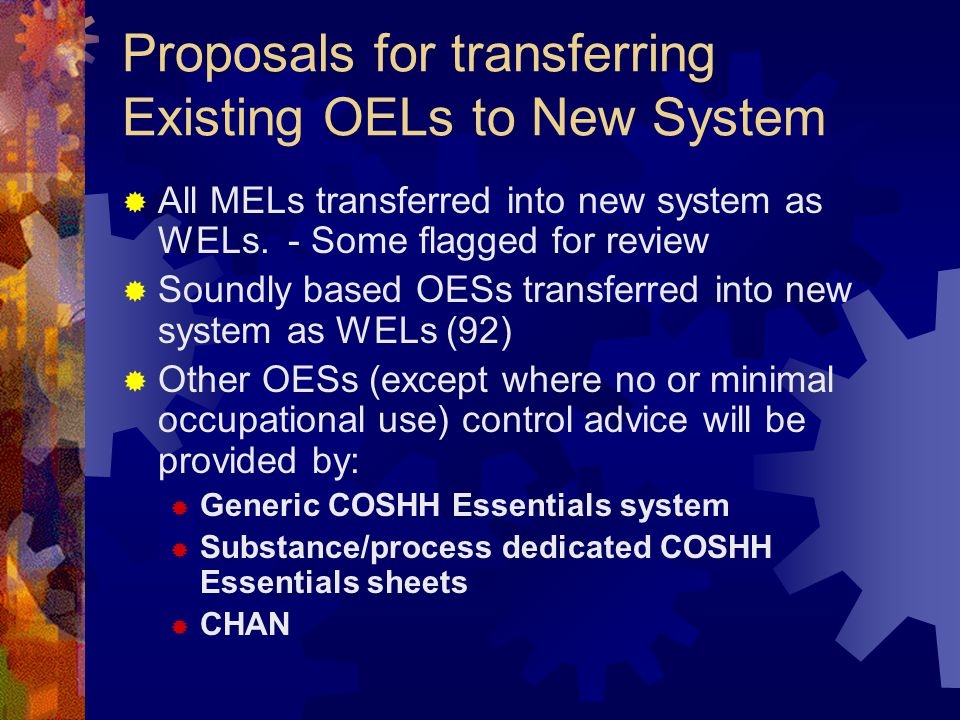 Proposals for transferring Existing OELs to New System

All MELs transferred into new system as WELs. - Some flagged for review

Soundly based OESs transferred into new system as WELs (92)

Other OESs (except where no or minimal occupational use) control advice will be provided by:

Generic COSHH Essentials system

Substance/process dedicated COSHH Essentials sheets

CHAN